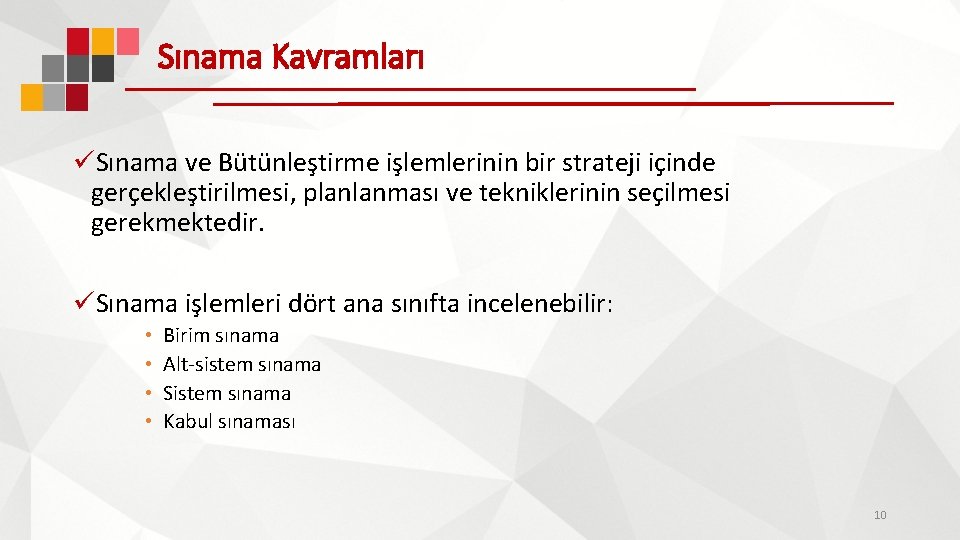 Sınama Kavramları

✓Sınama ve Bütünleştirme işlemlerinin bir strateji içinde gerçekleştirilmesi, planlanması ve tekniklerinin seçilmesi gerekmektedir.

✓Sınama işlemleri dört ana sınıfta incelenebilir:

• Birim sınama
• Alt-sistem sınama
• Sistem sınama
• Kabul sınaması

10